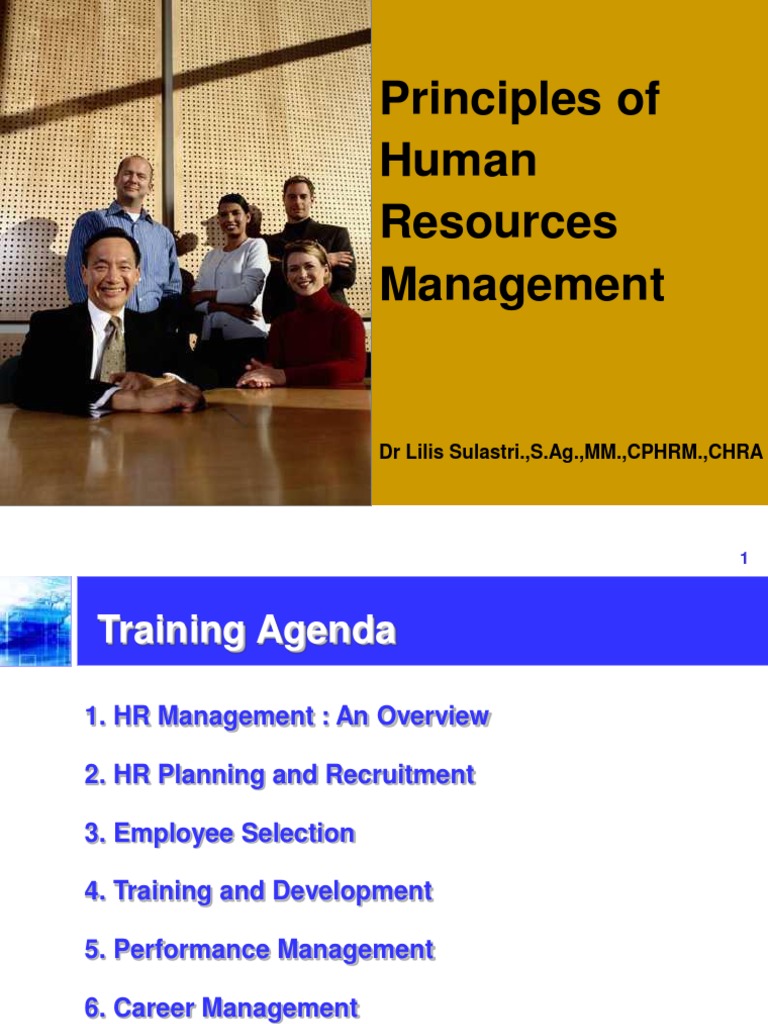 Principles of Human Resources Management

Dr Lilis Sulastri.,S.Ag.,MM.,CPHRM.,CHRA

1

Training Agenda

1. HR Management : An Overview

2. HR Planning and Recruitment

3. Employee Selection

4. Training and Development

5. Performance Management

6. Career Management